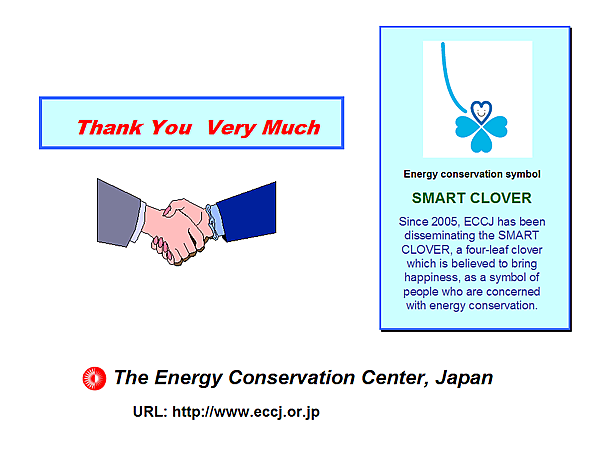 Thank You Very Much

Energy conservation symbol

SMART CLOVER

Since 2005, ECCJ has been disseminating the SMART CLOVER, a four-leaf clover which is believed to bring happiness, as a symbol of people who are concerned with energy conservation.

The Energy Conservation Center, Japan

URL: http://www.eccj.or.jp